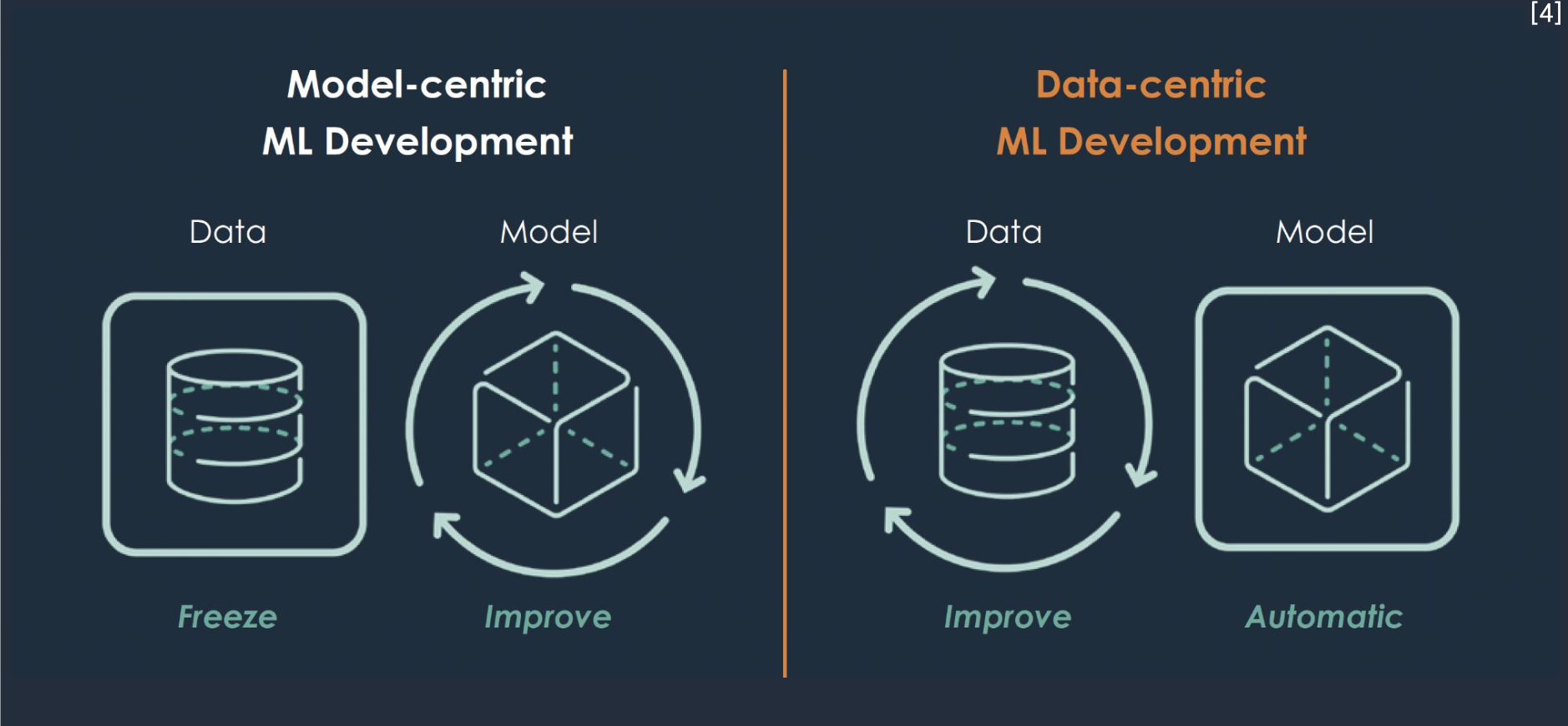 [4]

Model-centric
ML Development

Data

Model

Freeze

Improve

Data-centric
ML Development

Data

Model

Improve

Automatic